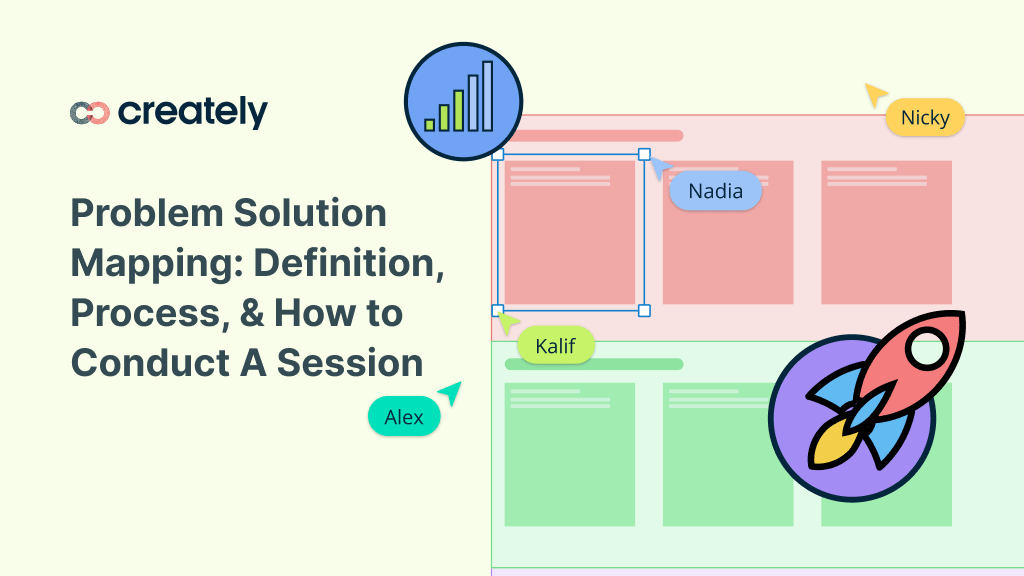 creately

Problem Solution Mapping: Definition, Process, & How to Conduct A Session

Nicky

Nadia

Kalif

Alex